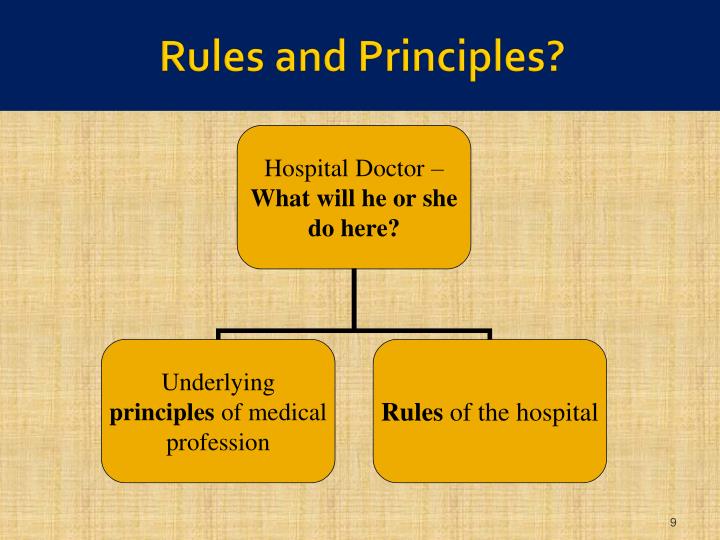 Rules and Principles?

Hospital Doctor – What will he or she do here?

Underlying principles of medical profession

Rules of the hospital

9